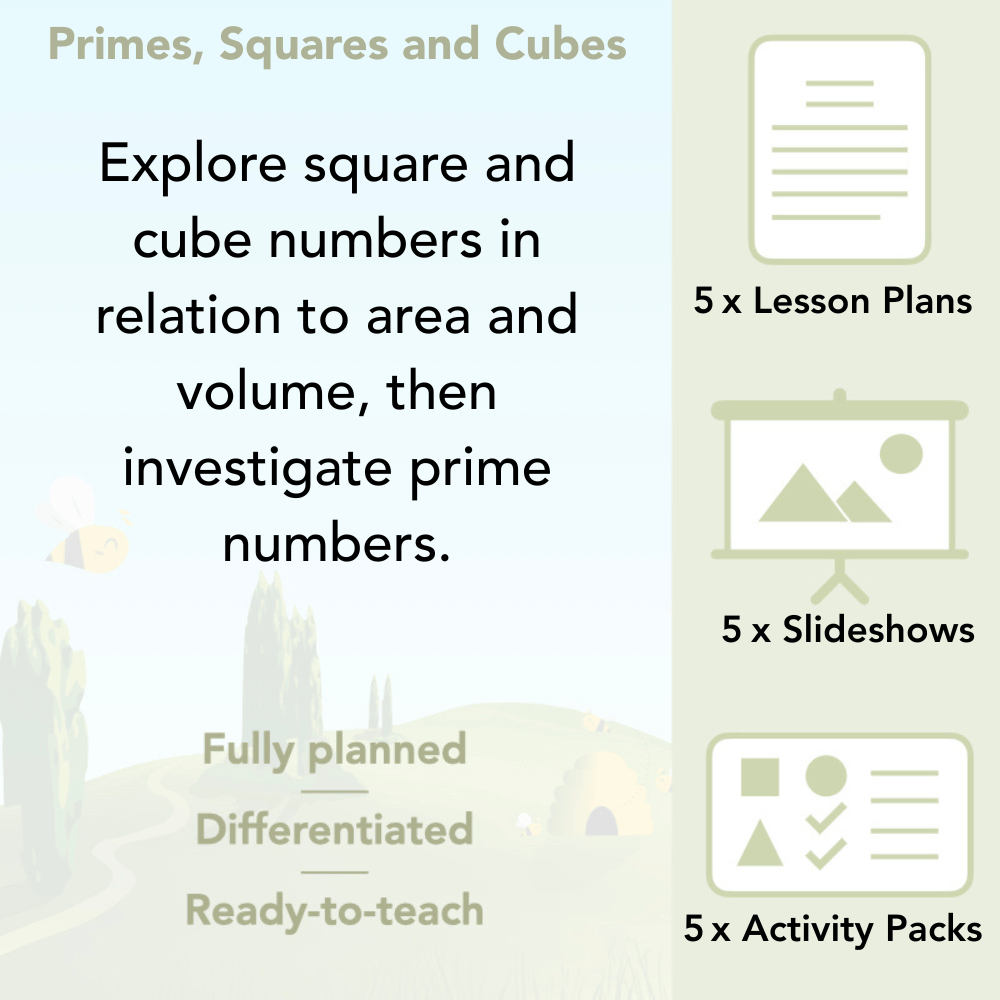 Primes, Squares and Cubes

Explore square and cube numbers in relation to area and volume, then investigate prime numbers.

Fully planned

Differentiated

Ready-to-teach

5 x Lesson Plans

5 x Slideshows

5 x Activity Packs